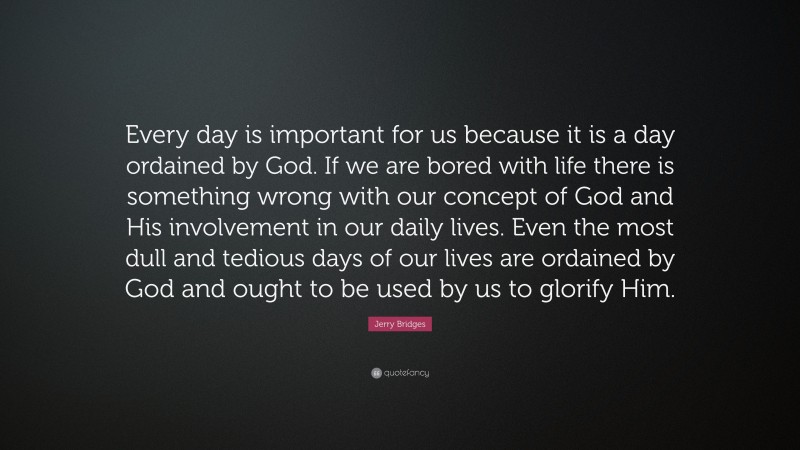 Every day is important for us because it is a day ordained by God. If we are bored with life there is something wrong with our concept of God and His involvement in our daily lives. Even the most dull and tedious days of our lives are ordained by God and ought to be used by us to glorify Him.

Jerry Bridges

quotefancy